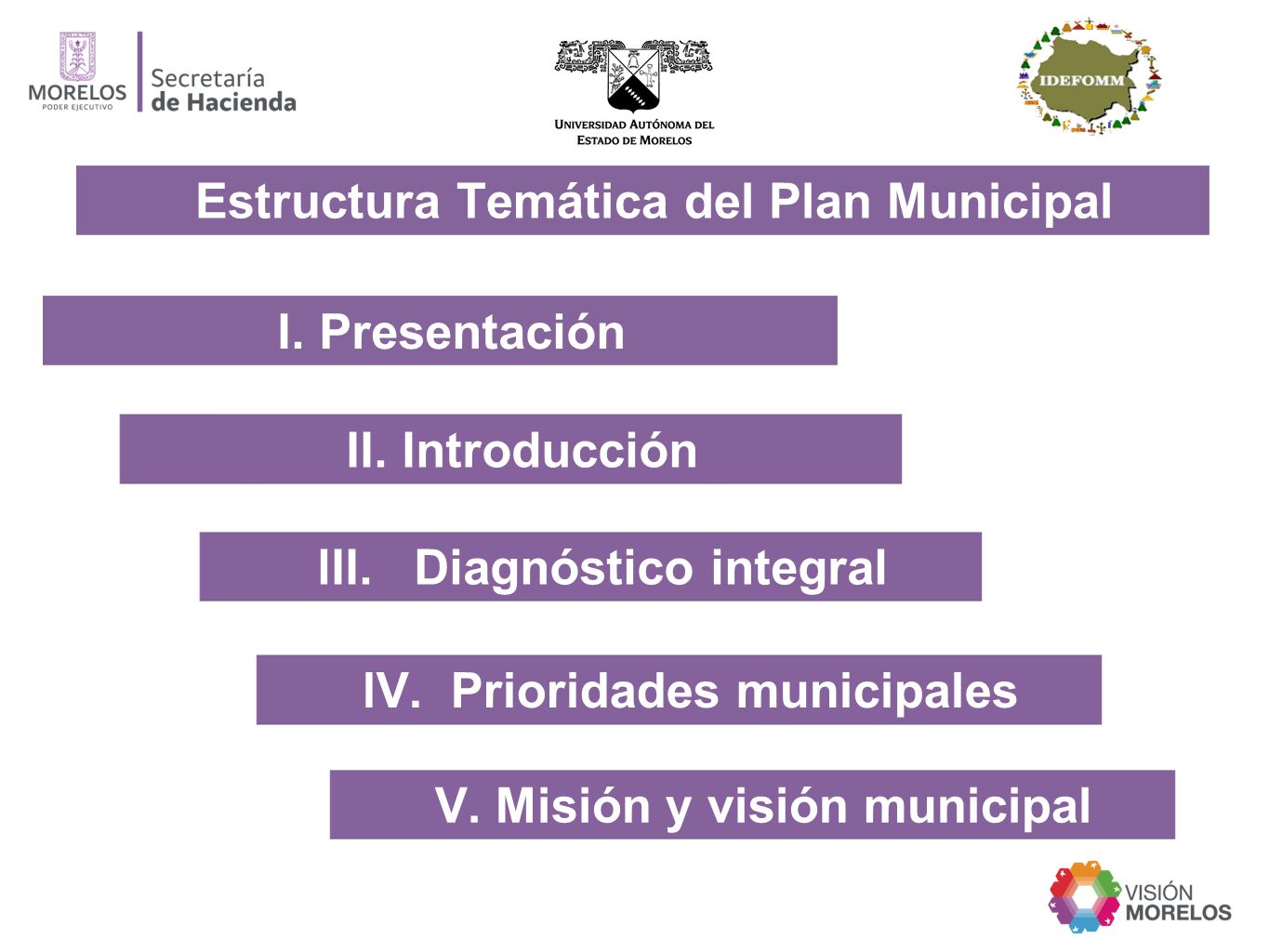 MORELOS
PODER EJECUTIVO
Secretaría de Hacienda

UNIVERSIDAD AUTÓNOMA DEL ESTADO DE MORELOS

IDEFOMM

Estructura Temática del Plan Municipal

I. Presentación

II. Introducción

III. Diagnóstico integral

IV. Prioridades municipales

V. Misión y visión municipal

VISIÓN MORELOS